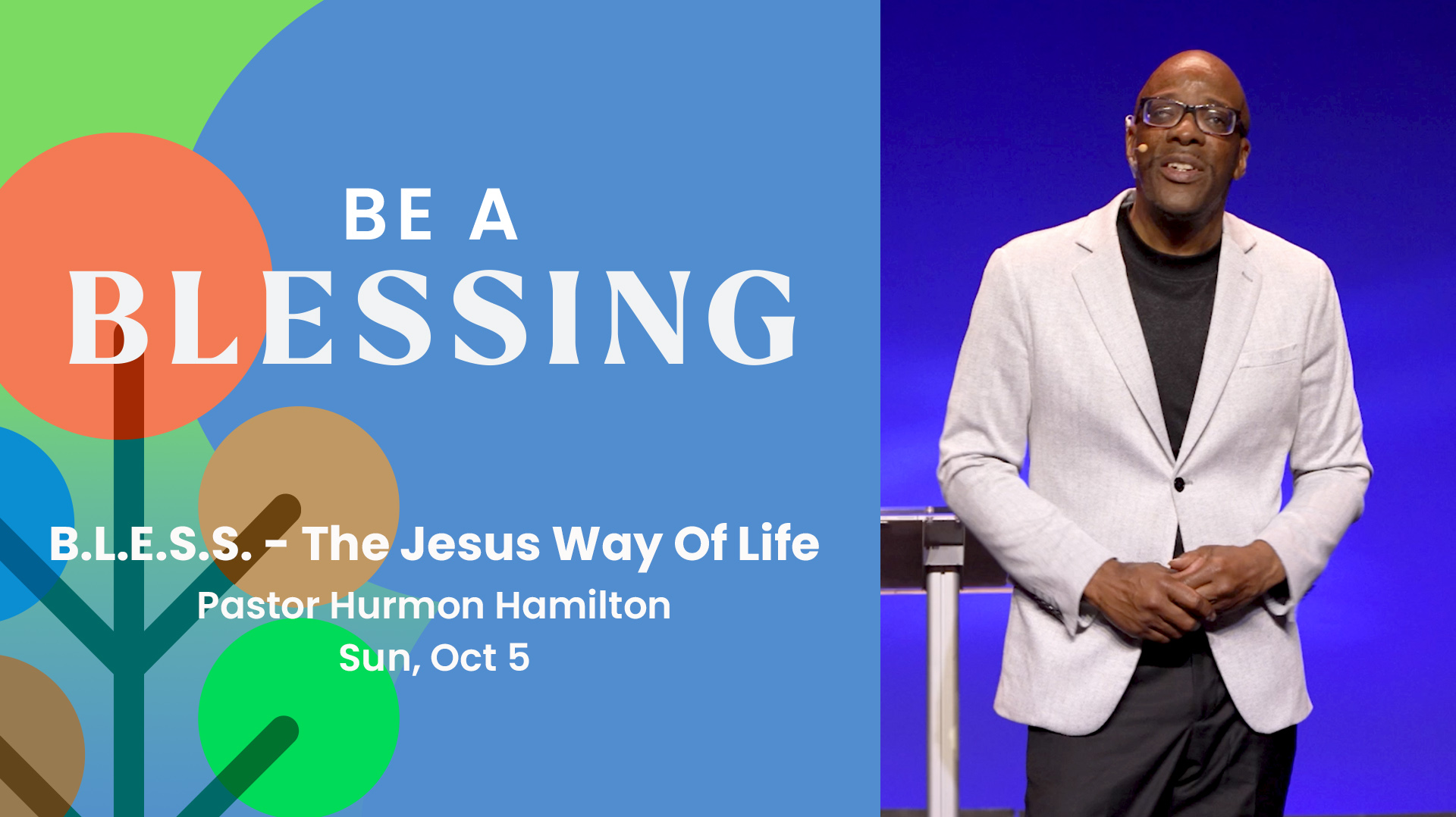 BE A
BLESSING

B.L.E.S.S. - The Jesus Way Of Life
Pastor Hurmon Hamilton
Sun, Oct 5